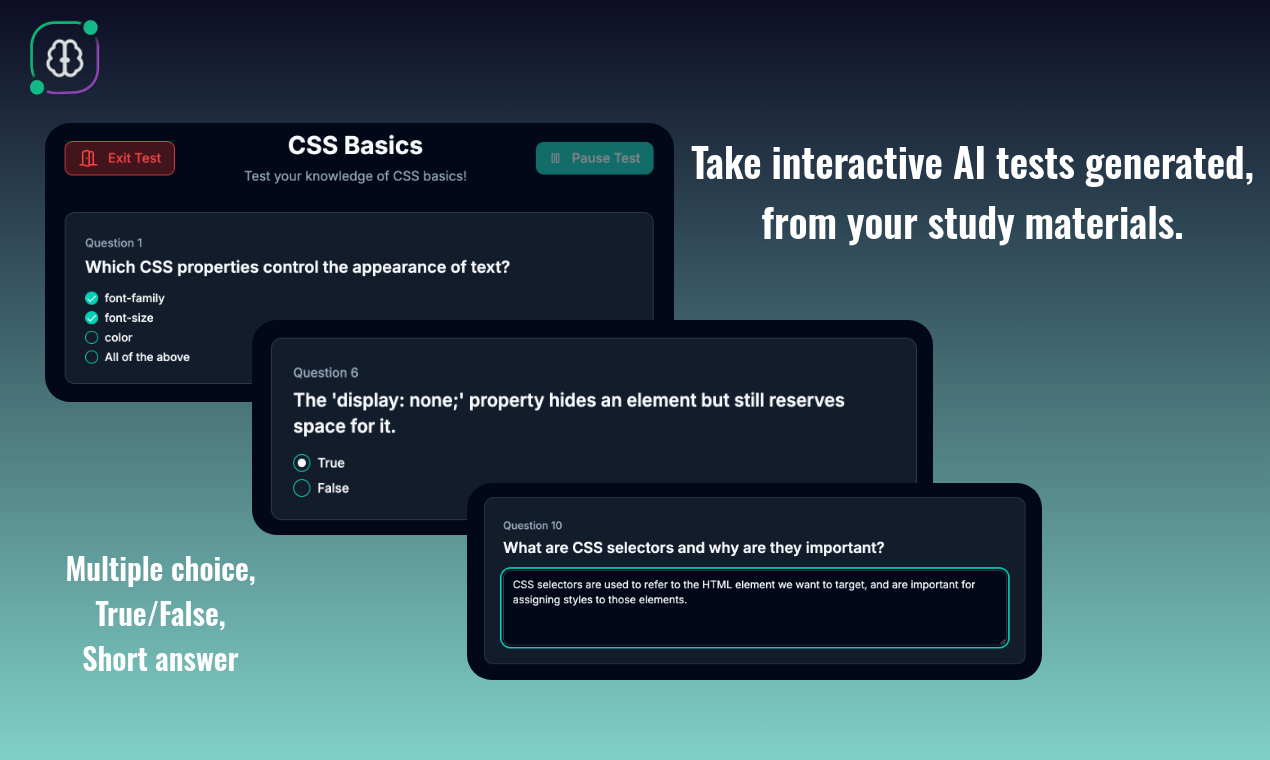 Exit Test

CSS Basics

Test your knowledge of CSS basics!

Pause Test

Take interactive AI tests generated, from your study materials.

Question 1

Which CSS properties control the appearance of text?

font-family
font-size
color
All of the above

Question 6

The 'display: none;' property hides an element but still reserves space for it.

True
False

Question 10

What are CSS selectors and why are they important?

CSS selectors are used to refer to the HTML element we want to target, and are important for assigning styles to those elements.

Multiple choice,
True/False,
Short answer